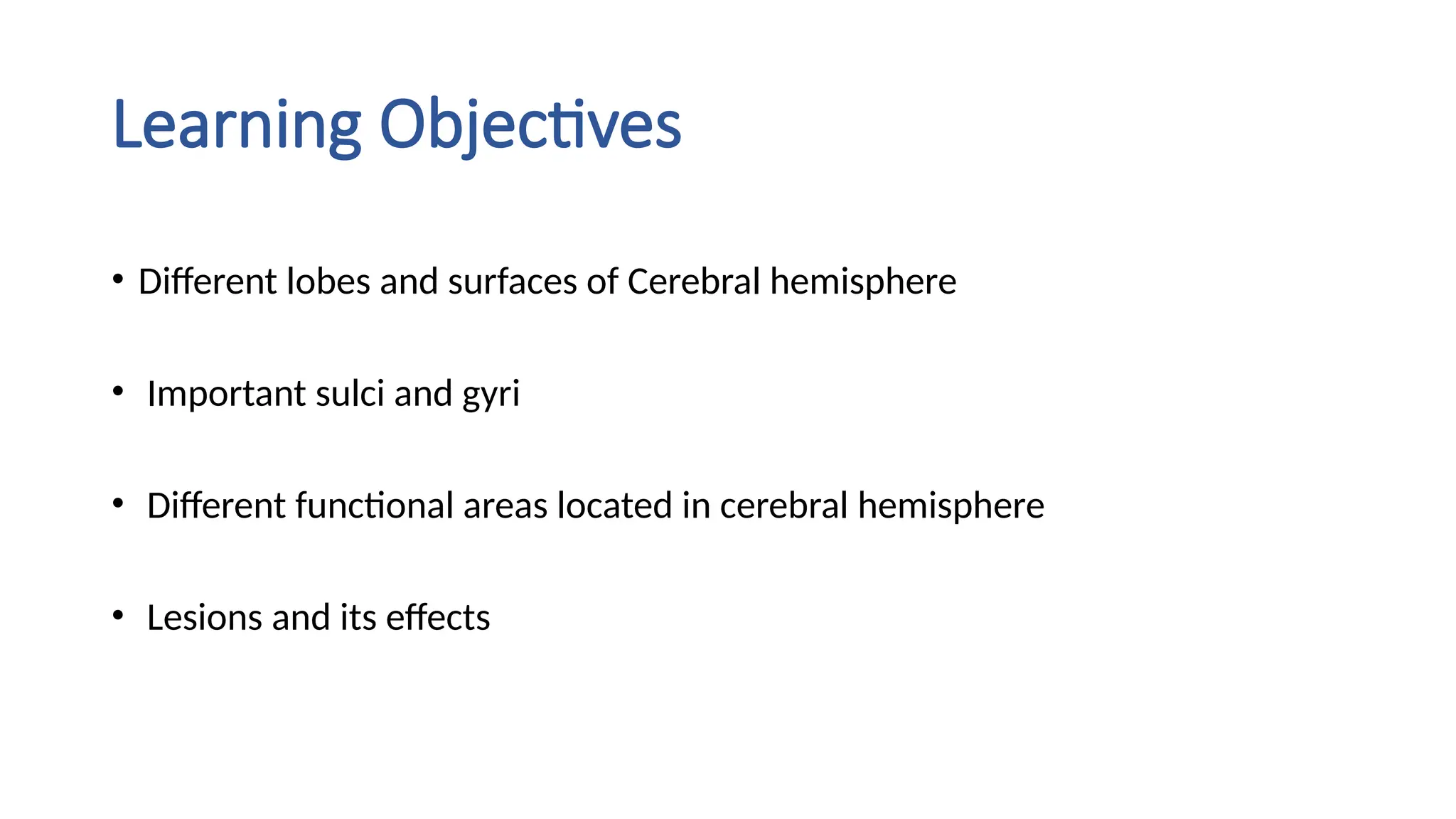 Learning Objectives

• Different lobes and surfaces of Cerebral hemisphere

• Important sulci and gyri

• Different functional areas located in cerebral hemisphere

• Lesions and its effects